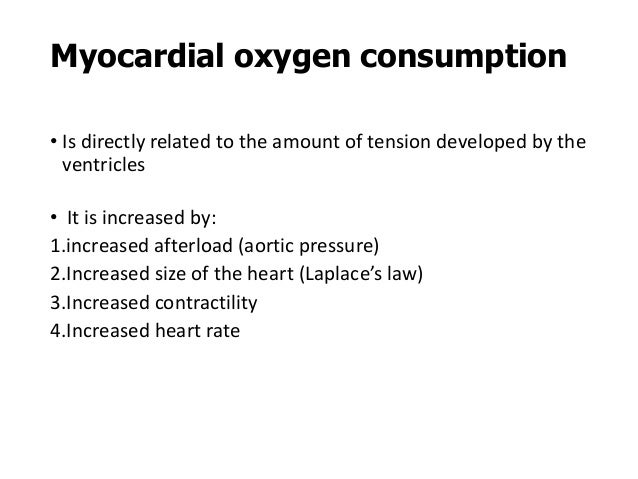 Myocardial oxygen consumption

• Is directly related to the amount of tension developed by the ventricles

• It is increased by:
1.increased afterload (aortic pressure)
2.Increased size of the heart (Laplace's law)
3.Increased contractility
4.Increased heart rate